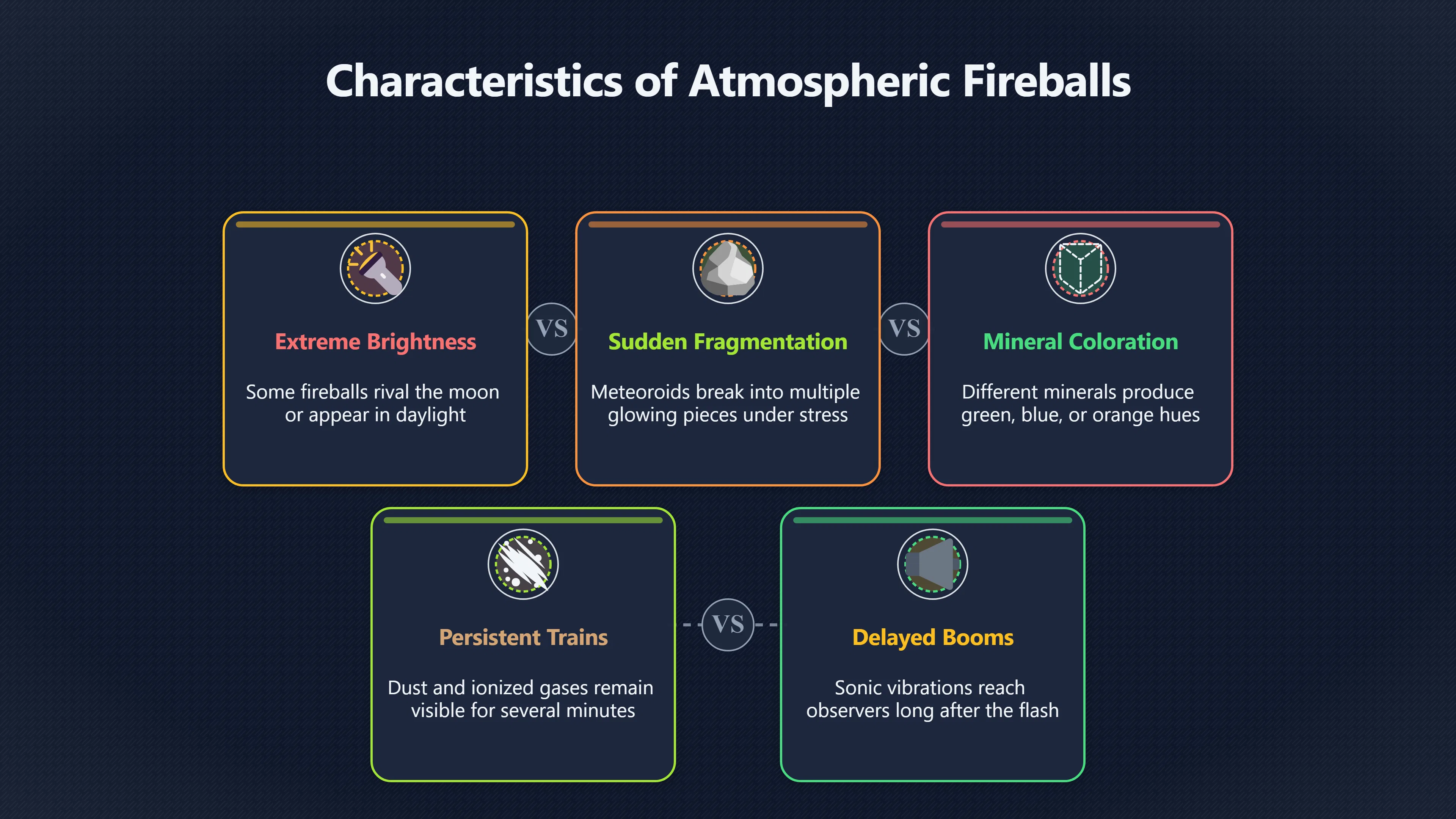 Characteristics of Atmospheric Fireballs

Extreme Brightness

Some fireballs rival the moon or appear in daylight

VS

Sudden Fragmentation

Meteoroids break into multiple glowing pieces under stress

VS

Mineral Coloration

Different minerals produce green, blue, or orange hues

Persistent Trains

Dust and ionized gases remain visible for several minutes

VS

Delayed Booms

Sonic vibrations reach observers long after the flash